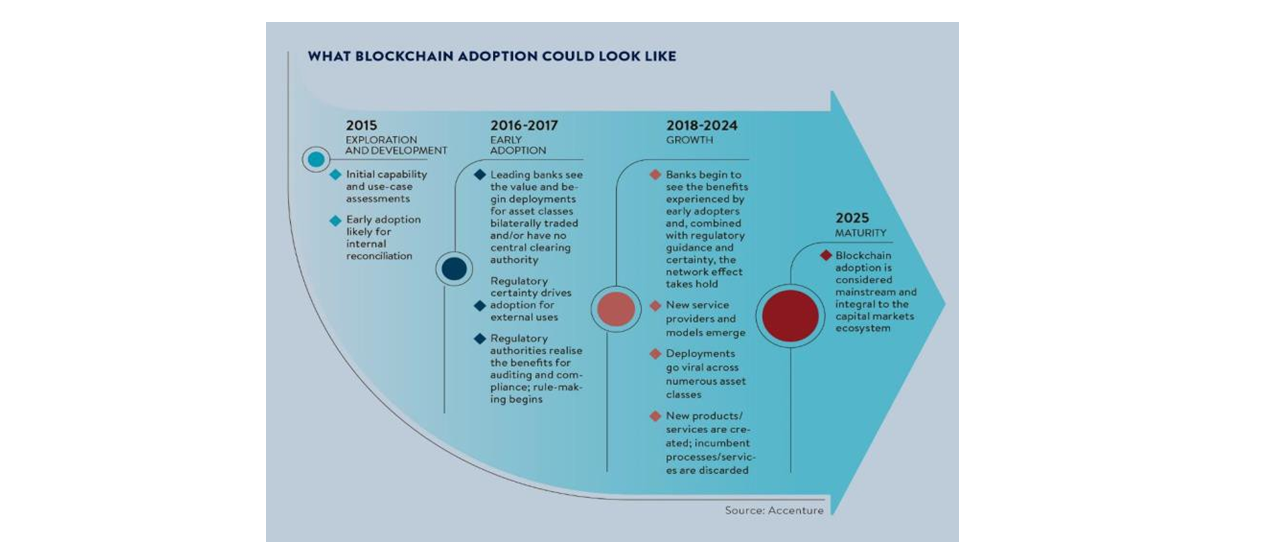 WHAT BLOCKCHAIN ADOPTION COULD LOOK LIKE

2015
EXPLORATION AND DEVELOPMENT

Initial capability and use-case assessments

Early adoption likely for internal reconciliation

2016-2017
EARLY ADOPTION

Leading banks see the value and begin deployments for asset classes bilaterally traded and/or have no central clearing authority

Regulatory certainty drives adoption for external uses

Regulatory authorities realise the benefits for auditing and compliance; rule-making begins

2018-2024
GROWTH

Banks begin to see the benefits experienced by early adopters and, combined with regulatory guidance and certainty, the network effect takes hold

New service providers and models emerge

Deployments go viral across numerous asset classes

New products/services are created; incumbent processes/services are discarded

2025
MATURITY

Blockchain adoption is considered mainstream and integral to the capital markets ecosystem

Source: Accenture